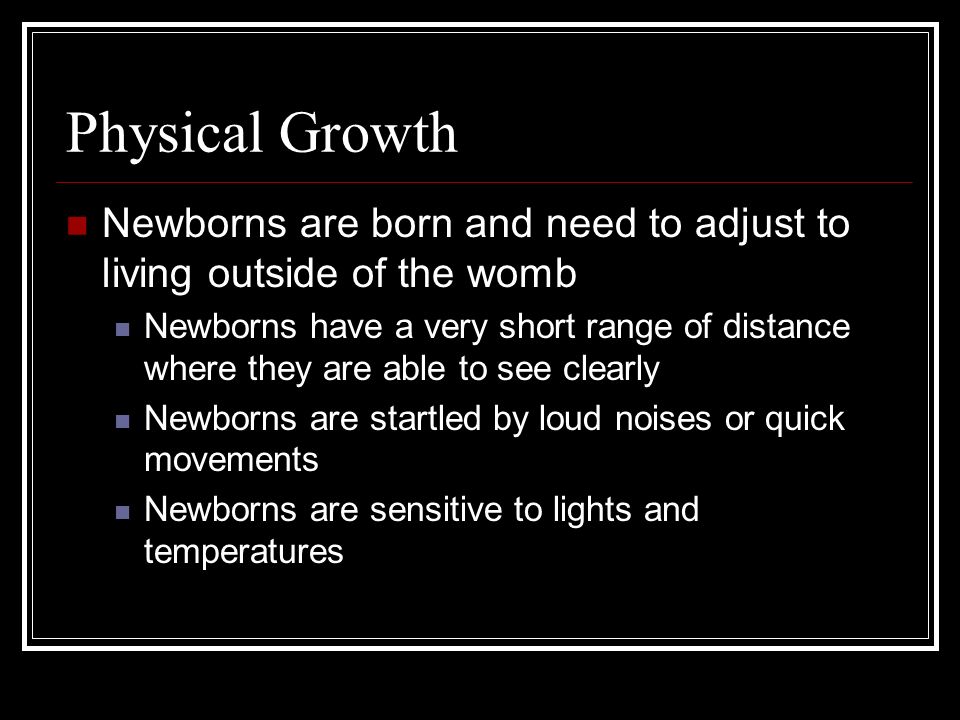 Physical Growth

Newborns are born and need to adjust to living outside of the womb

Newborns have a very short range of distance where they are able to see clearly

Newborns are startled by loud noises or quick movements

Newborns are sensitive to lights and temperatures